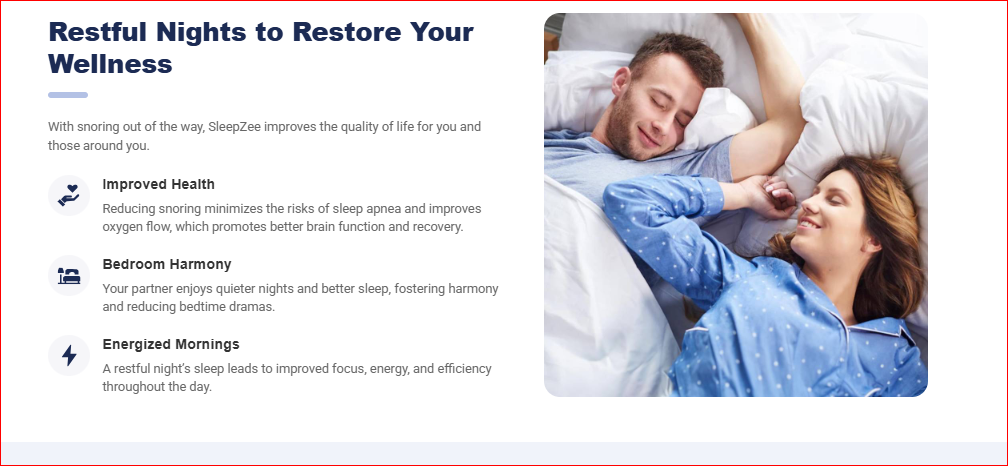 Restful Nights to Restore Your Wellness

With snoring out of the way, SleepZee improves the quality of life for you and those around you.

Improved Health

Reducing snoring minimizes the risks of sleep apnea and improves oxygen flow, which promotes better brain function and recovery.

Bedroom Harmony

Your partner enjoys quieter nights and better sleep, fostering harmony and reducing bedtime dramas.

Energized Mornings

A restful night's sleep leads to improved focus, energy, and efficiency throughout the day.